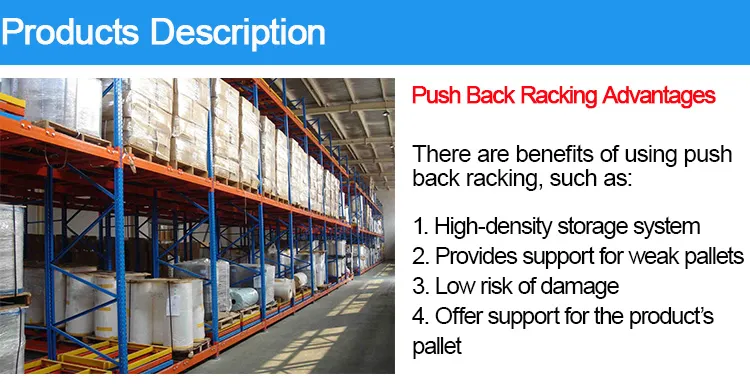 Products Description

Push Back Racking Advantages

There are benefits of using push back racking, such as:

1. High-density storage system
2. Provides support for weak pallets
3. Low risk of damage
4. Offer support for the product's pallet